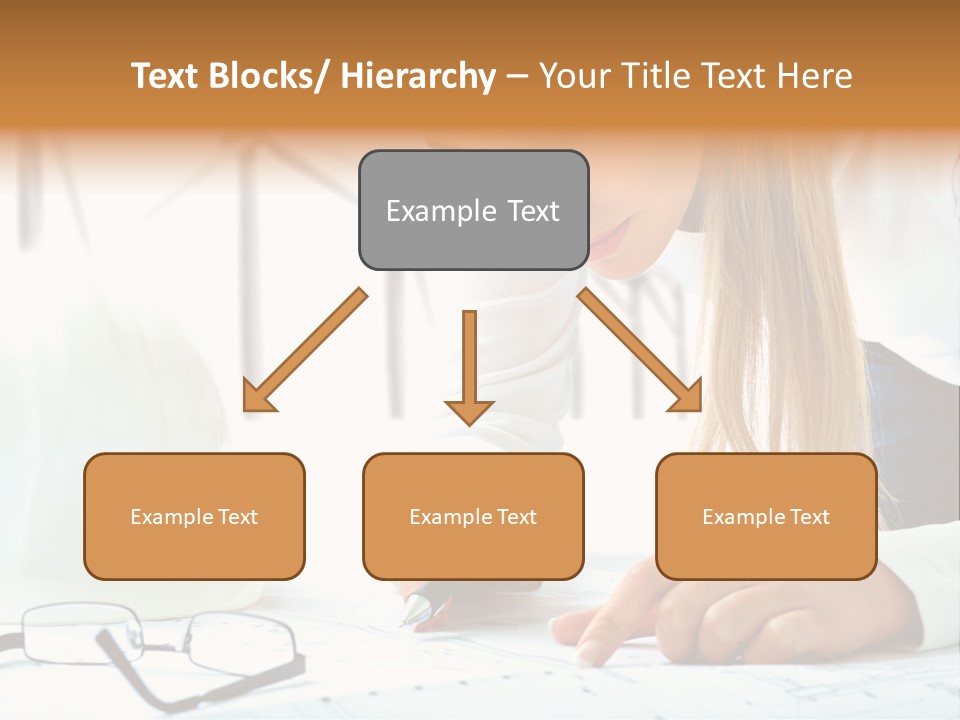 Text Blocks/ Hierarchy – Your Title Text Here

Example Text

Example Text

Example Text

Example Text